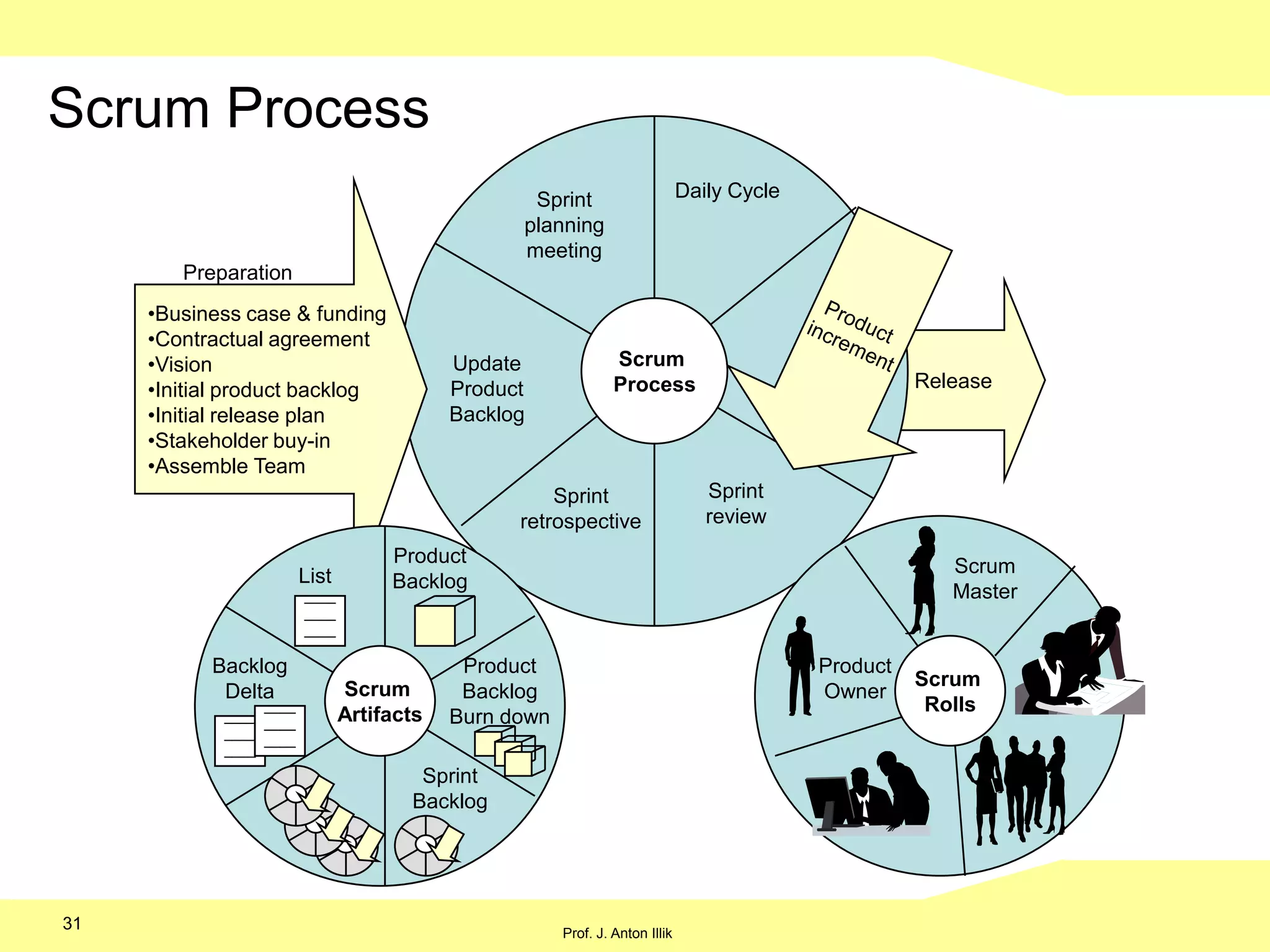 Scrum Process

Preparation

•Business case & funding
•Contractual agreement
•Vision
•Initial product backlog
•Initial release plan
•Stakeholder buy-in
•Assemble Team

Sprint planning meeting

Daily Cycle

Update Product Backlog

Scrum Process

Product increment

Release

Sprint retrospective

Sprint review

List

Product Backlog

Backlog Delta

Scrum Artifacts

Product Backlog Burn down

Sprint Backlog

Scrum Master

Product Owner

Scrum Rolls

31

Prof. J. Anton Illik